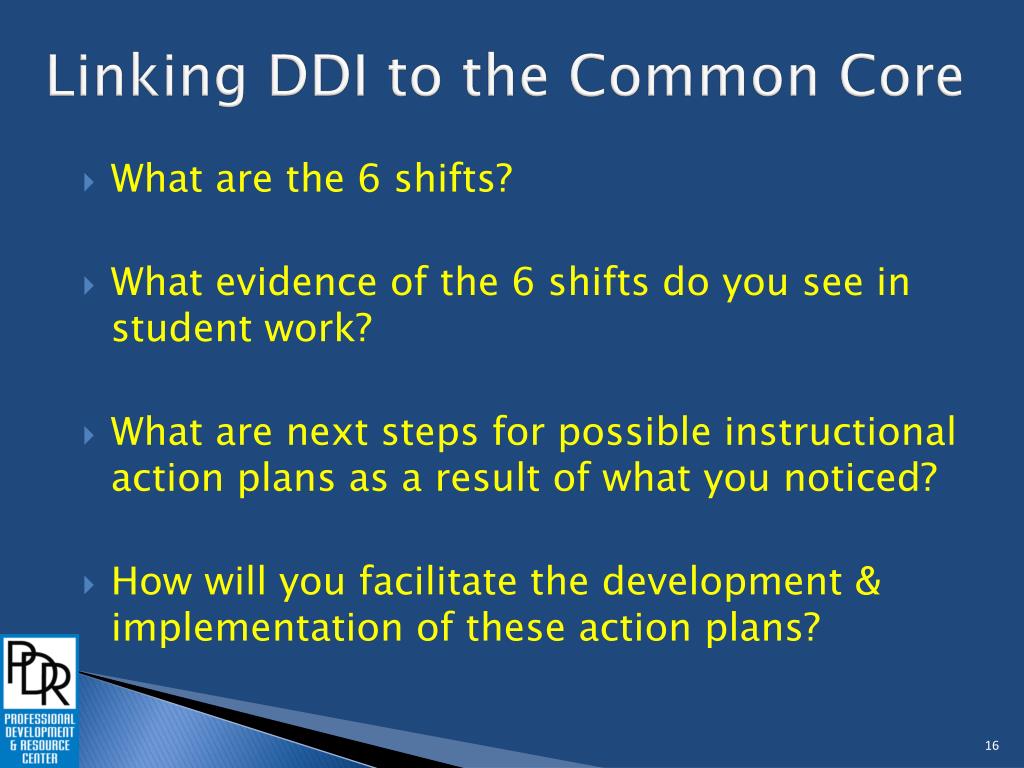 Linking DDI to the Common Core

What are the 6 shifts?

What evidence of the 6 shifts do you see in student work?

What are next steps for possible instructional action plans as a result of what you noticed?

How will you facilitate the development & implementation of these action plans?

PDR
PROFESSIONAL DEVELOPMENT & RESOURCE CENTER

16